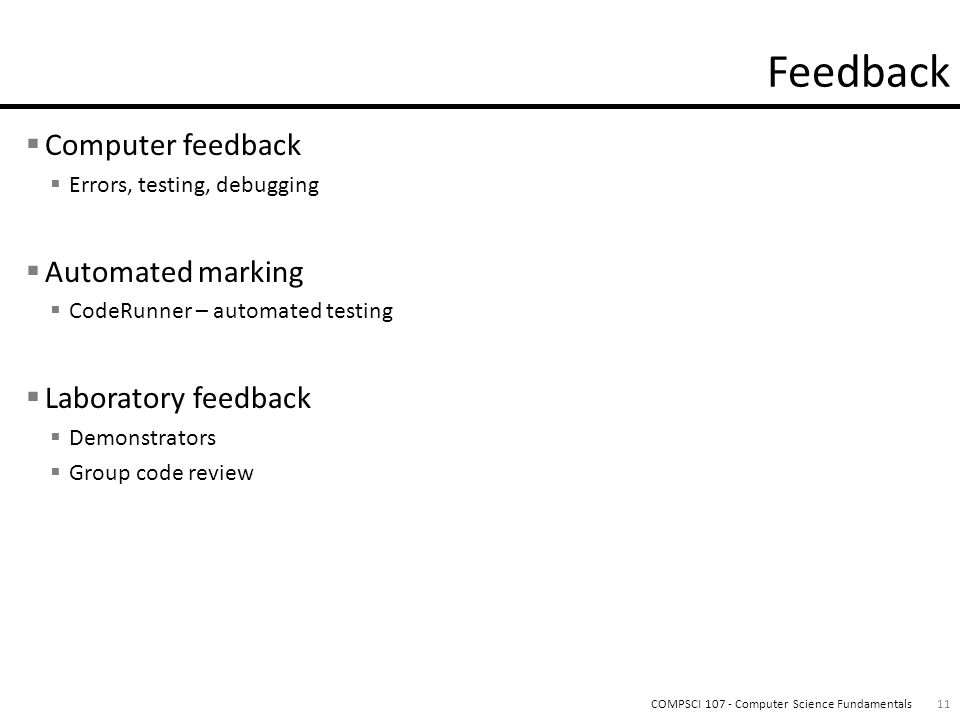 Feedback

▪ Computer feedback
▪ Errors, testing, debugging

▪ Automated marking
▪ CodeRunner – automated testing

▪ Laboratory feedback
▪ Demonstrators
▪ Group code review

COMPSCI 107 - Computer Science Fundamentals 11